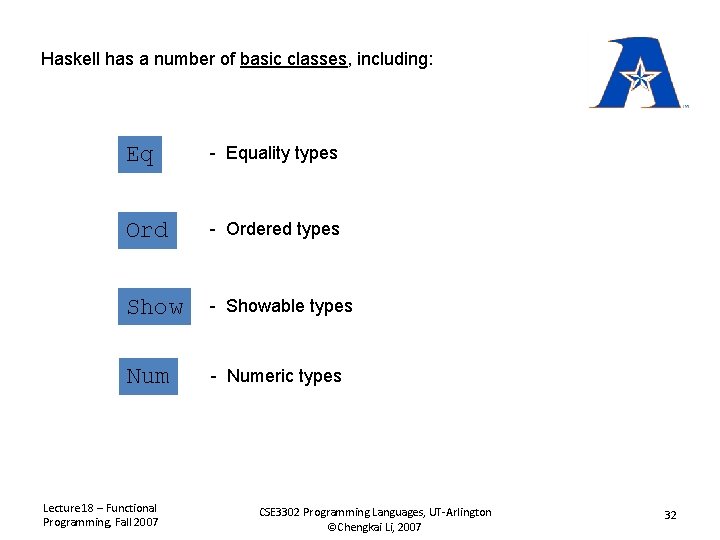 Haskell has a number of basic classes, including:

Eq - Equality types

Ord - Ordered types

Show - Showable types

Num - Numeric types

Lecture18 – Functional Programming, Fall 2007

CSE3302 Programming Languages, UT-Arlington
©Chengkai Li, 2007

32